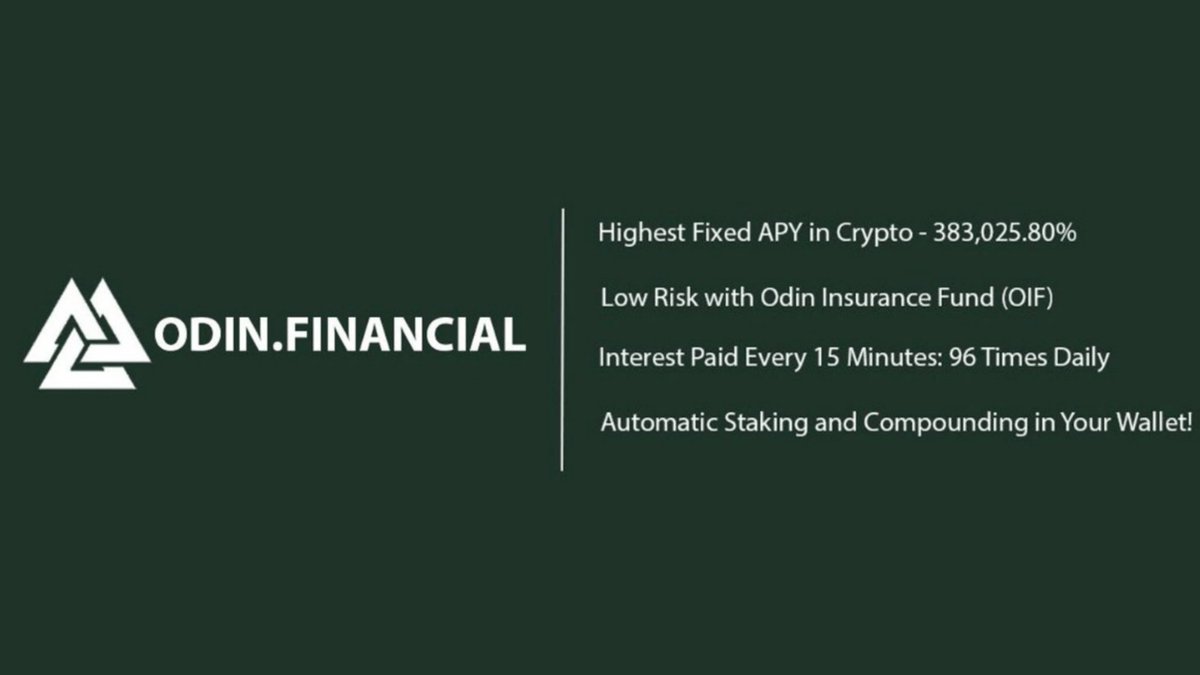 ODIN.FINANCIAL

Highest Fixed APY in Crypto - 383,025.80%

Low Risk with Odin Insurance Fund (OIF)

Interest Paid Every 15 Minutes: 96 Times Daily

Automatic Staking and Compounding in Your Wallet!